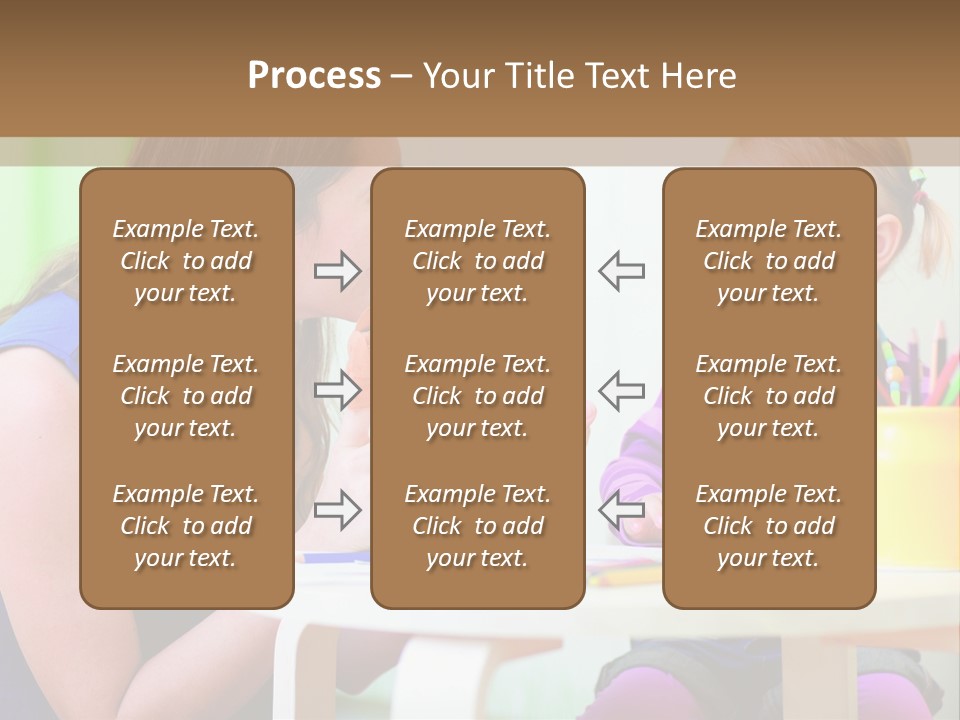 Process – Your Title Text Here

Example Text. Click to add your text.

Example Text. Click to add your text.

Example Text. Click to add your text.

Example Text. Click to add your text.

Example Text. Click to add your text.

Example Text. Click to add your text.

Example Text. Click to add your text.

Example Text. Click to add your text.

Example Text. Click to add your text.